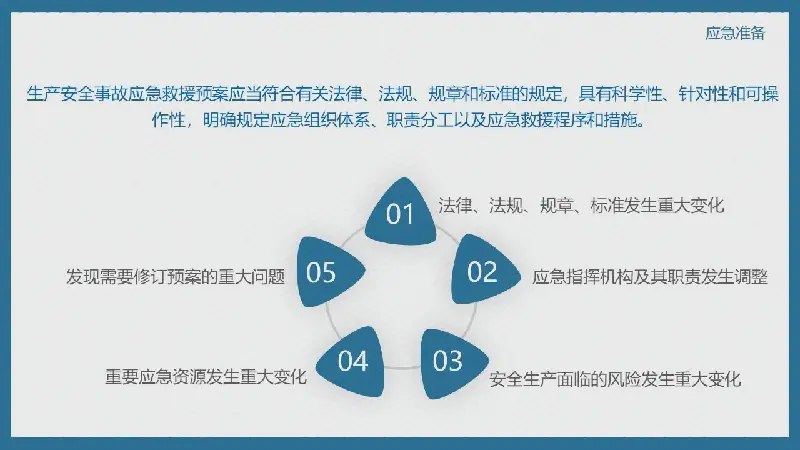 应急准备

生产安全事故应急救援预案应当符合有关法律、法规、规章和标准的规定，具有科学性、针对性和可操作性，明确规定应急组织体系、职责分工以及应急救援程序和措施。

01 法律、法规、规章、标准发生重大变化

02 应急指挥机构及其职责发生调整

03 安全生产面临的风险发生重大变化

04 重要应急资源发生重大变化

05 发现需要修订预案的重大问题